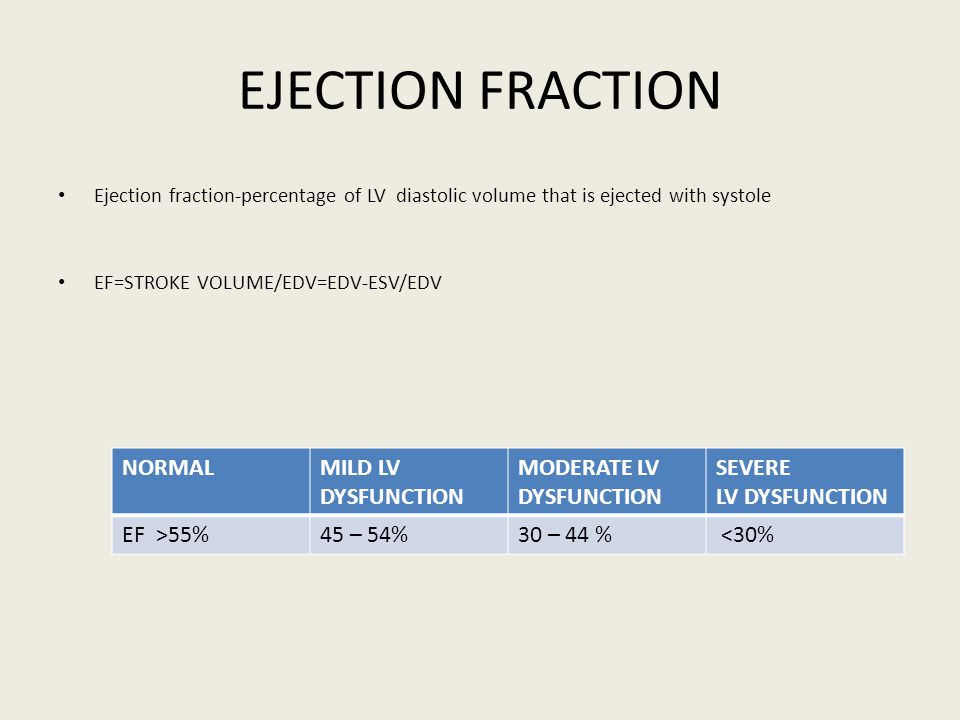 EJECTION FRACTION

• Ejection fraction-percentage of LV diastolic volume that is ejected with systole

• EF=STROKE VOLUME/EDV=EDV-ESV/EDV

| NORMAL | MILD LV DYSFUNCTION | MODERATE LV DYSFUNCTION | SEVERE LV DYSFUNCTION |
|---|---|---|---|
| EF >55% | 45 – 54% | 30 – 44 % | <30% |